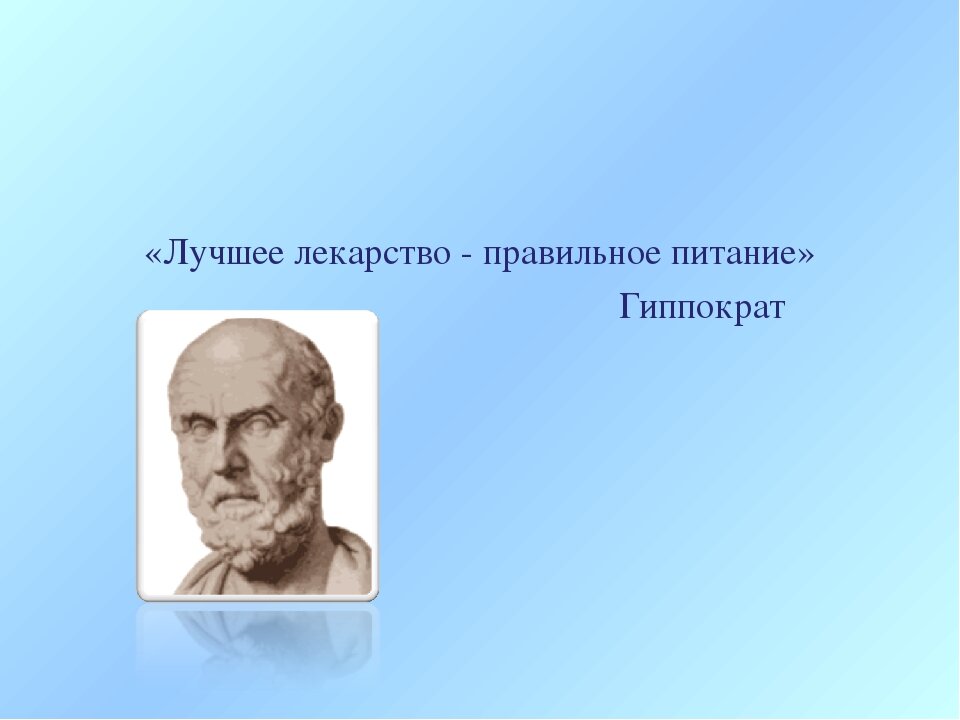 «Лучшее лекарство - правильное питание»
Гиппократ